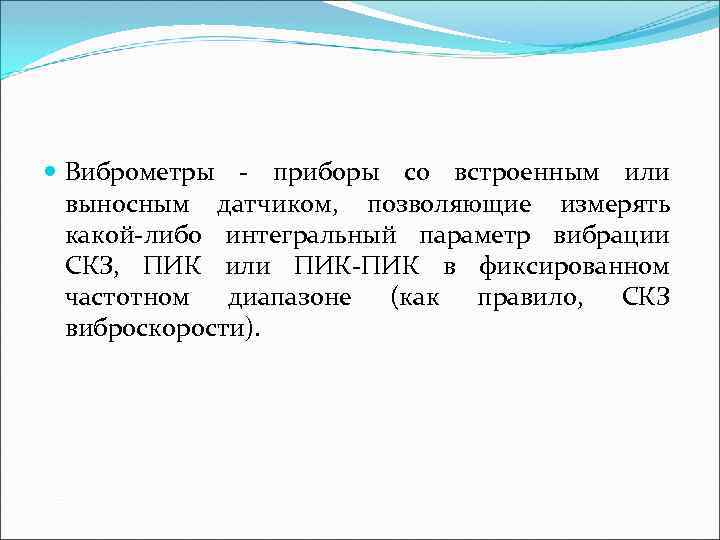 Виброметры - приборы со встроенным или выносным датчиком, позволяющие измерять какой-либо интегральный параметр вибрации СКЗ, ПИК или ПИК-ПИК в фиксированном частотном диапазоне (как правило, СКЗ виброскорости).